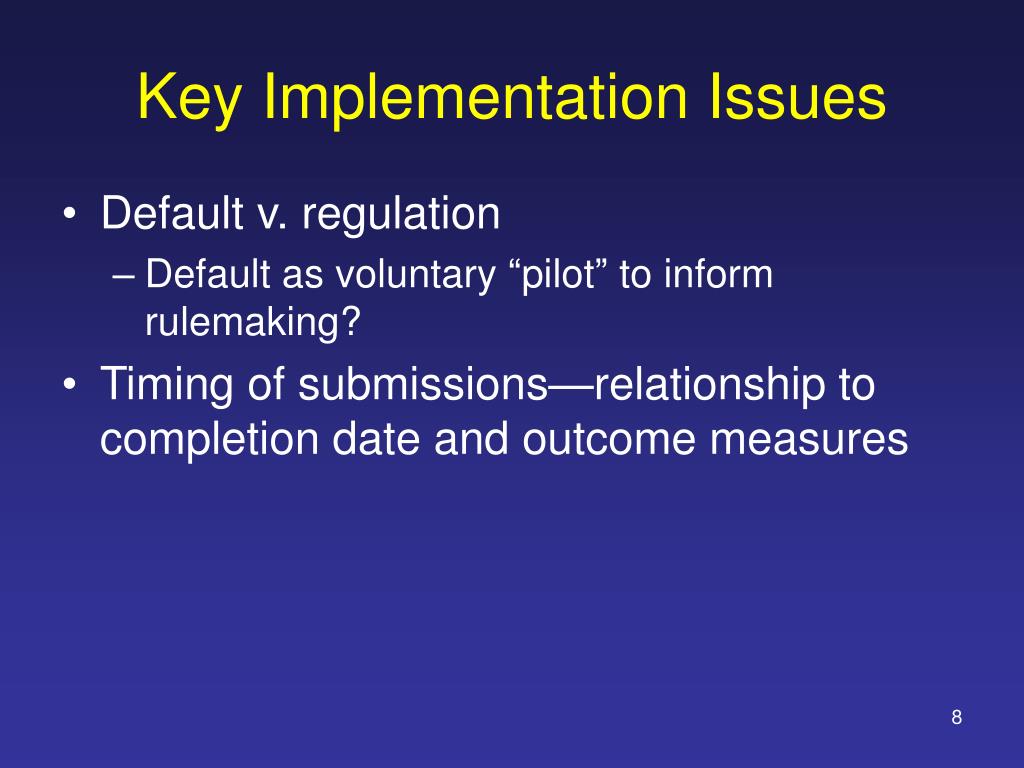 Key Implementation Issues

• Default v. regulation
– Default as voluntary “pilot” to inform rulemaking?

• Timing of submissions—relationship to completion date and outcome measures

8